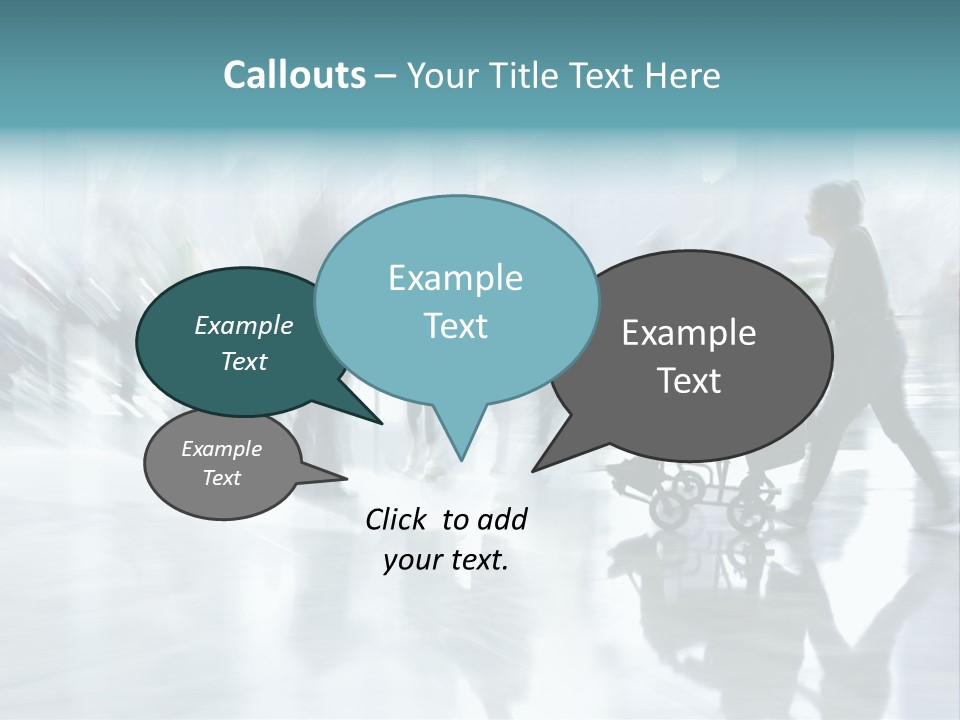 Callouts – Your Title Text Here

Example Text

Example Text

Example Text

Example Text

Click to add your text.